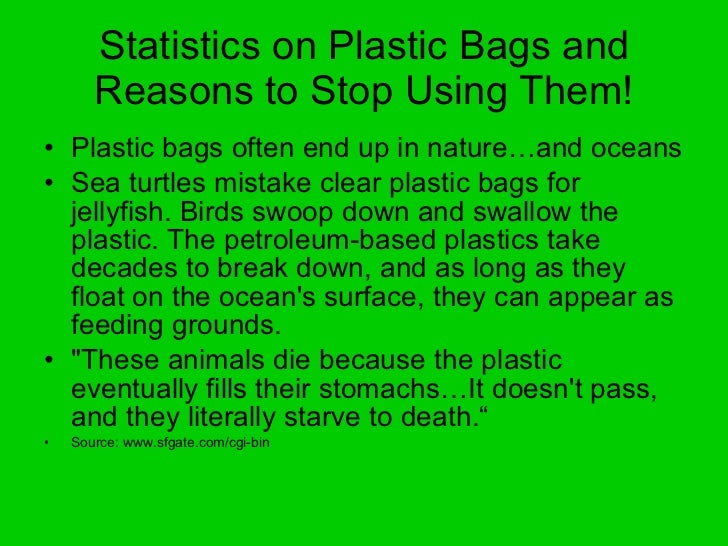 Statistics on Plastic Bags and Reasons to Stop Using Them!

• Plastic bags often end up in nature…and oceans
• Sea turtles mistake clear plastic bags for jellyfish. Birds swoop down and swallow the plastic. The petroleum-based plastics take decades to break down, and as long as they float on the ocean's surface, they can appear as feeding grounds.
• "These animals die because the plastic eventually fills their stomachs…It doesn't pass, and they literally starve to death.“
• Source: www.sfgate.com/cgi-bin